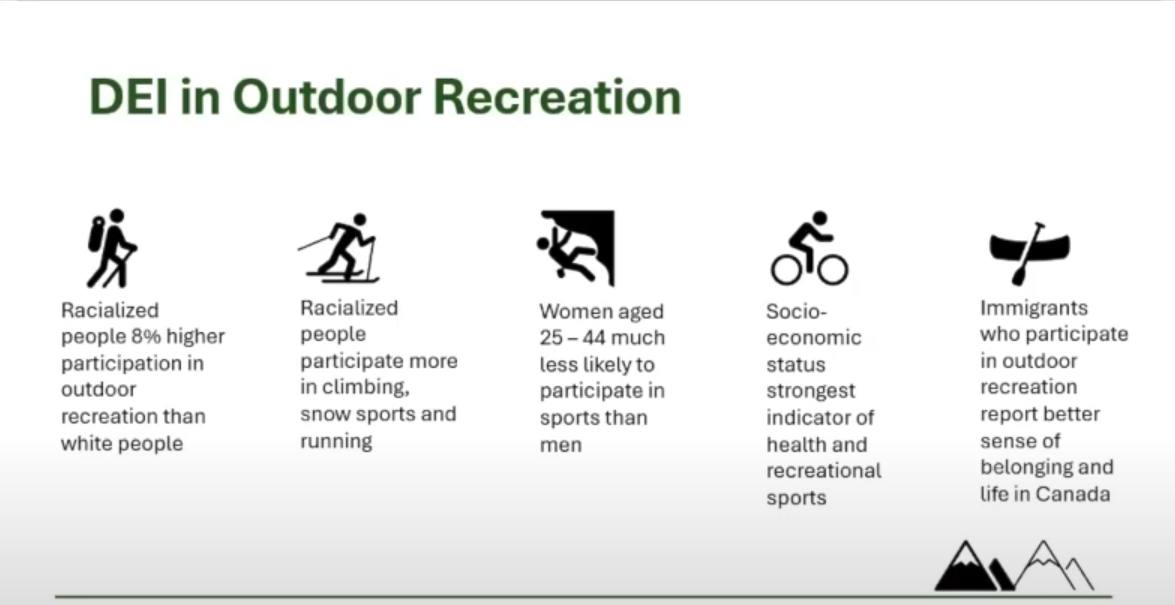 DEI in Outdoor Recreation

Racialized people 8% higher participation in outdoor recreation than white people

Racialized people participate more in climbing, snow sports and running

Women aged 25 – 44 much less likely to participate in sports than men

Socio-economic status strongest indicator of health and recreational sports

Immigrants who participate in outdoor recreation report better sense of belonging and life in Canada